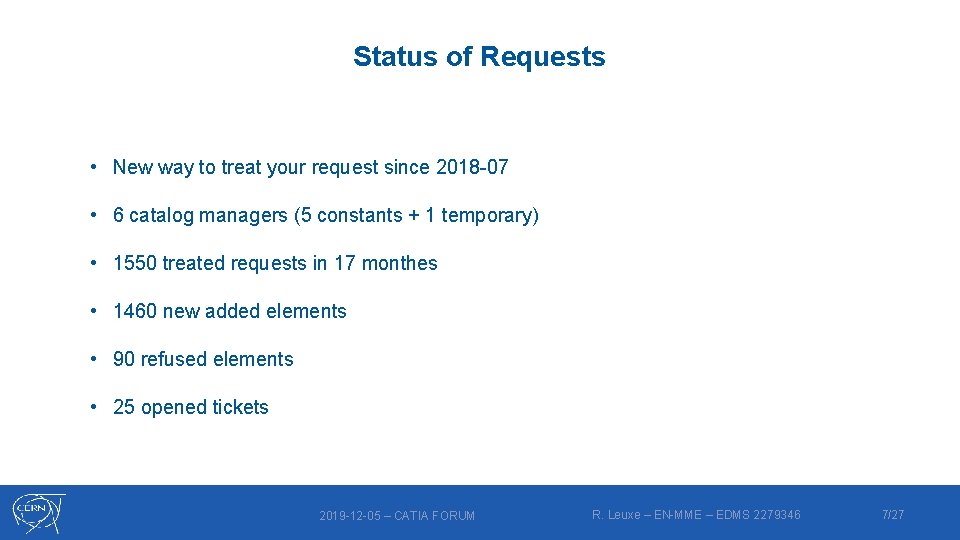 Status of Requests

• New way to treat your request since 2018-07

• 6 catalog managers (5 constants + 1 temporary)

• 1550 treated requests in 17 monthes

• 1460 new added elements

• 90 refused elements

• 25 opened tickets

CERN

2019-12-05 – CATIA FORUM

R. Leuxe – EN-MME – EDMS 2279346

7/27